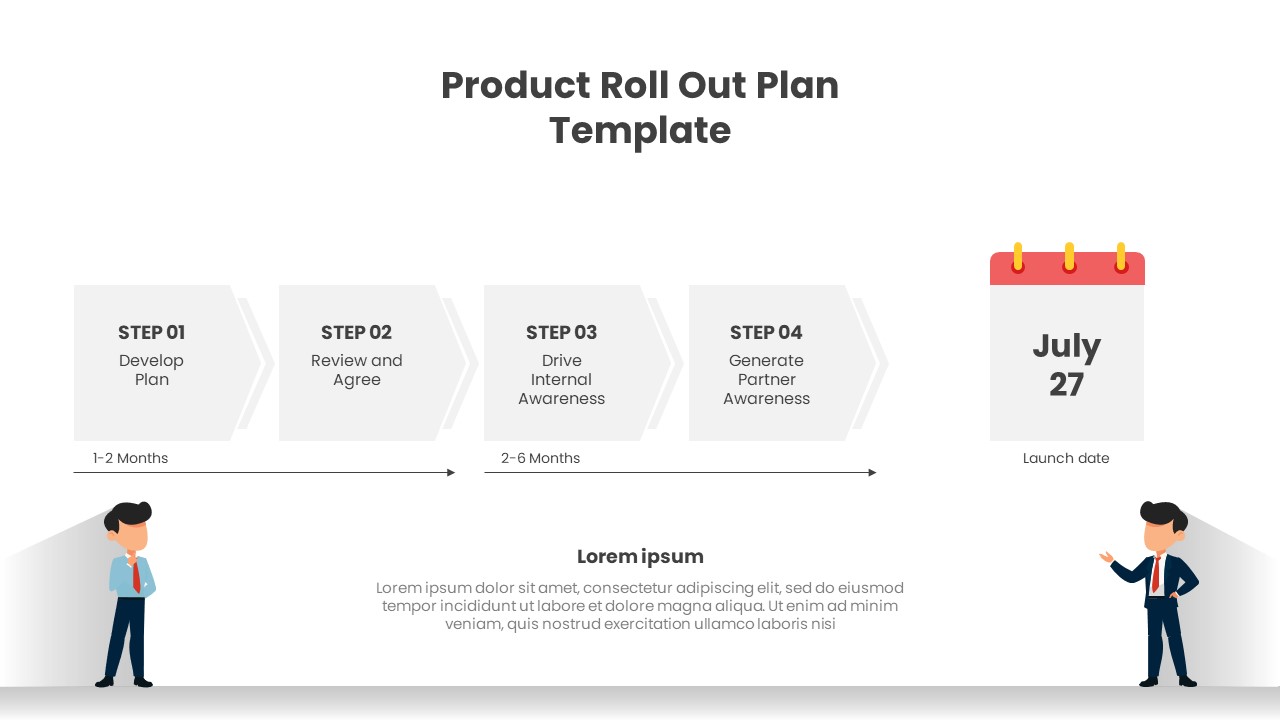 Product Roll Out Plan Template

STEP 01
Develop Plan

STEP 02
Review and Agree

STEP 03
Drive Internal Awareness

STEP 04
Generate Partner Awareness

July 27

1-2 Months

2-6 Months

Launch date

Lorem ipsum

Lorem ipsum dolor sit amet, consectetur adipiscing elit, sed do eiusmod tempor incididunt ut labore et dolore magna aliqua. Ut enim ad minim veniam, quis nostrud exercitation ullamco laboris nisi